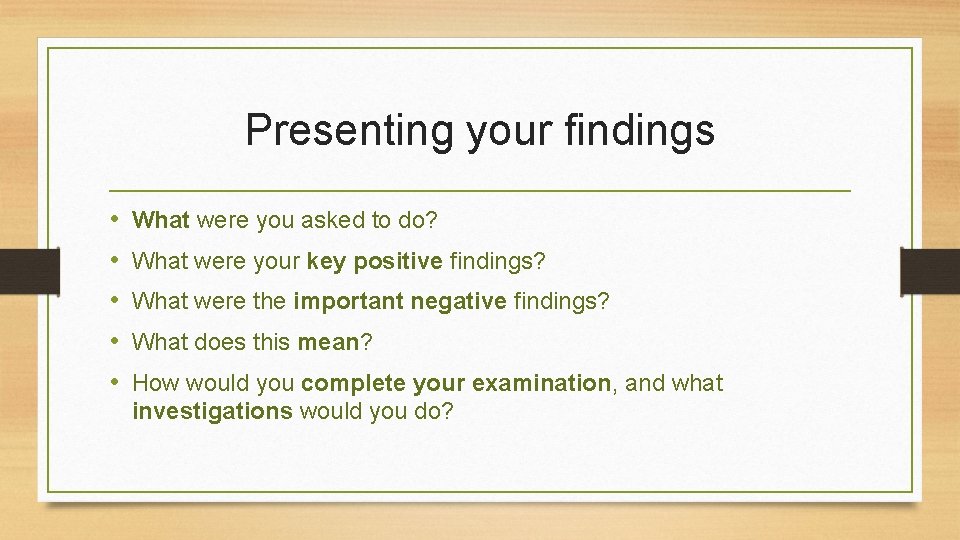 Presenting your findings

• What were you asked to do?
• What were your key positive findings?
• What were the important negative findings?
• What does this mean?
• How would you complete your examination, and what investigations would you do?